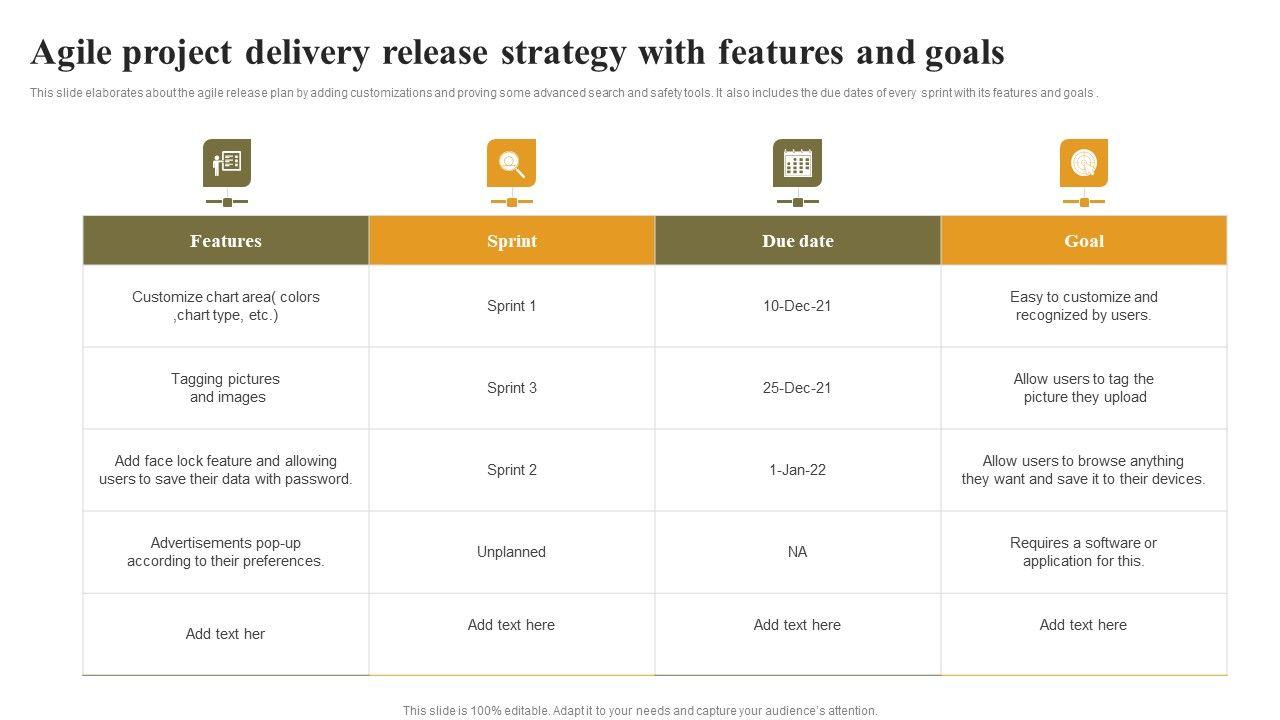 Agile project delivery release strategy with features and goals

This slide elaborates about the agile release plan by adding customizations and proving some advanced search and safety tools. It also includes the due dates of every sprint with its features and goals .

| Features | Sprint | Due date | Goal |
|---|---|---|---|
| Customize chart area( colors ,chart type, etc.) | Sprint 1 | 10-Dec-21 | Easy to customize and recognized by users. |
| Tagging pictures and images | Sprint 3 | 25-Dec-21 | Allow users to tag the picture they upload |
| Add face lock feature and allowing users to save their data with password. | Sprint 2 | 1-Jan-22 | Allow users to browse anything they want and save it to their devices. |
| Advertisements pop-up according to their preferences. | Unplanned | NA | Requires a software or application for this. |
| Add text her | Add text here | Add text here | Add text here |

This slide is 100% editable. Adapt it to your needs and capture your audience's attention.